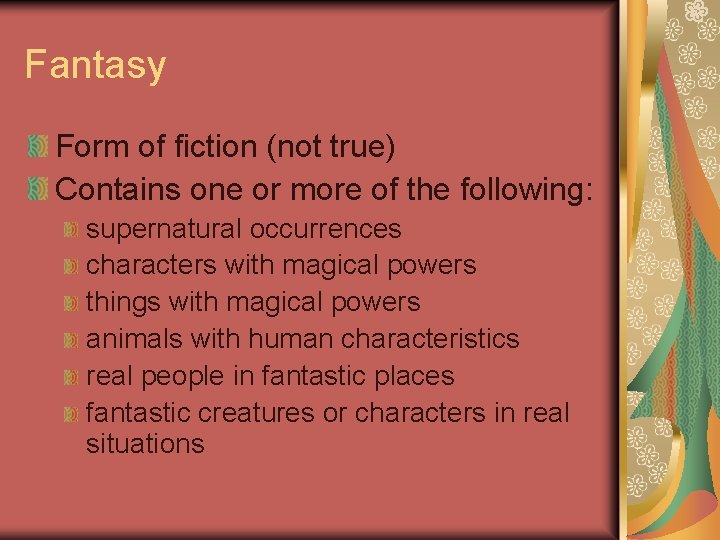 Fantasy

Form of fiction (not true)

Contains one or more of the following:

supernatural occurrences

characters with magical powers

things with magical powers

animals with human characteristics

real people in fantastic places

fantastic creatures or characters in real situations